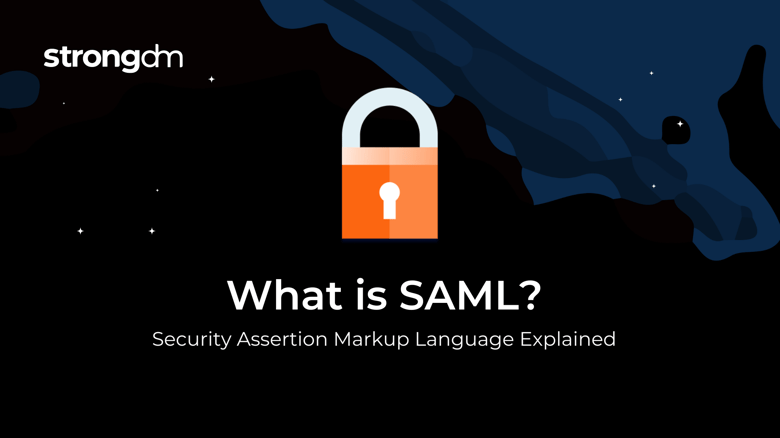 strongdm

What is SAML?

Security Assertion Markup Language Explained